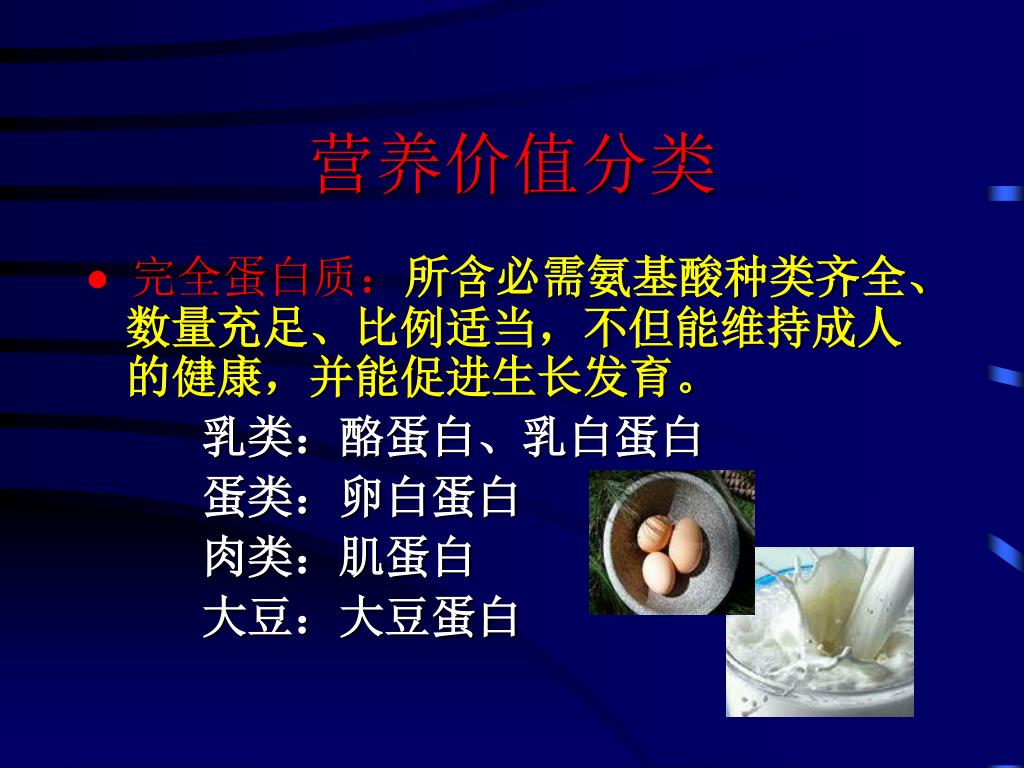 营养价值分类

• 完全蛋白质：所含必需氨基酸种类齐全、数量充足、比例适当，不但能维持成人的健康，并能促进生长发育。

乳类：酪蛋白、乳白蛋白
蛋类：卵白蛋白
肉类：肌蛋白
大豆：大豆蛋白